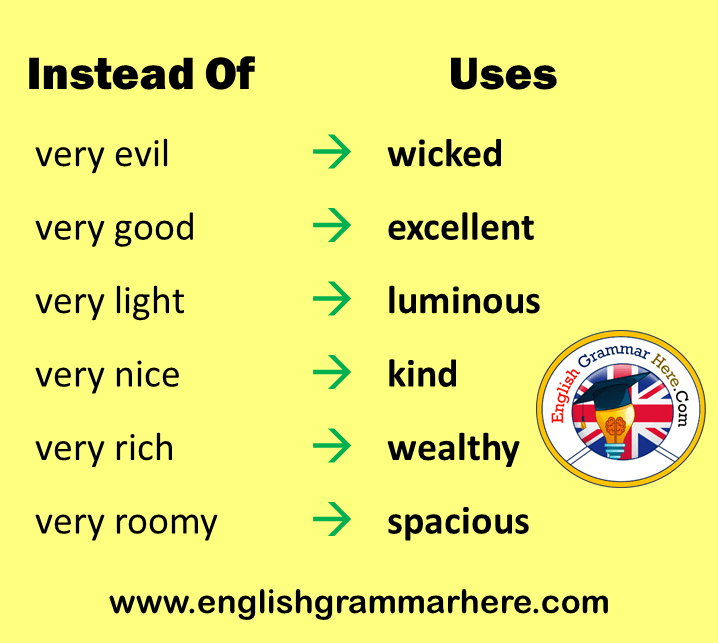 | Instead Of | | Uses |
|---|---|---|
| very evil | → | wicked |
| very good | → | excellent |
| very light | → | luminous |
| very nice | → | kind |
| very rich | → | wealthy |
| very roomy | → | spacious |

English Grammar Here.Com

www.englishgrammarhere.com